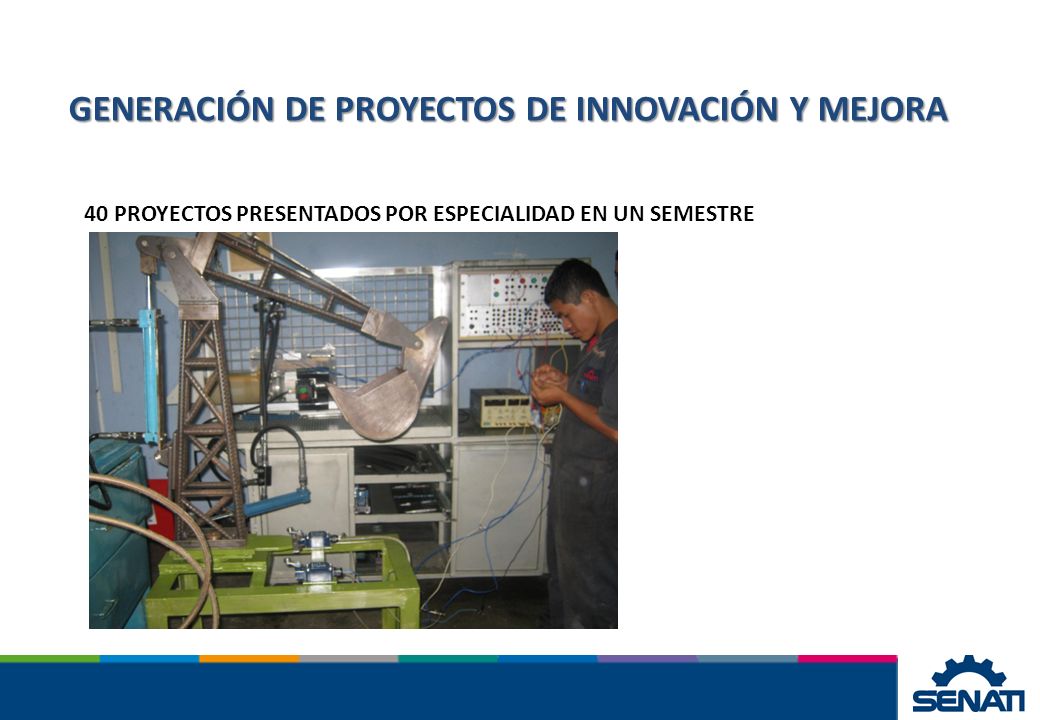 GENERACIÓN DE PROYECTOS DE INNOVACIÓN Y MEJORA

40 PROYECTOS PRESENTADOS POR ESPECIALIDAD EN UN SEMESTRE

SENATI